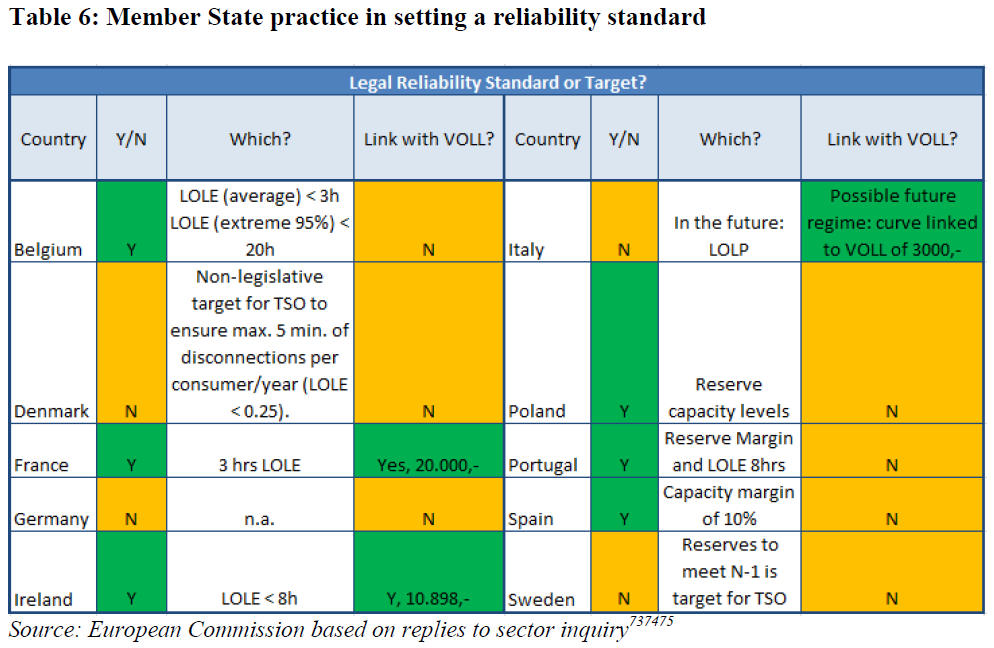 Table 6: Member State practice in setting a reliability standard

| Legal Reliability Standard or Target? | | | | | | | |
|---|---|---|---|---|---|---|---|
| Country | Y/N | Which? | Link with VOLL? | Country | Y/N | Which? | Link with VOLL? |
| Belgium | Y | LOLE (average) < 3h LOLE (extreme 95%) < 20h | N | Italy | N | In the future: LOLP | Possible future regime: curve linked to VOLL of 3000,- |
| Denmark | N | Non-legislative target for TSO to ensure max. 5 min. of disconnections per consumer/year (LOLE < 0.25). | N | Poland | Y | Reserve capacity levels | N |
| France | Y | 3 hrs LOLE | Yes, 20.000,- | Portugal | Y | Reserve Margin and LOLE 8hrs | N |
| Germany | N | n.a. | N | Spain | Y | Capacity margin of 10% | N |
| Ireland | Y | LOLE < 8h | Y, 10.898,- | Sweden | N | Reserves to meet N-1 is target for TSO | N |

Source: European Commission based on replies to sector inquiry$^{737475}$